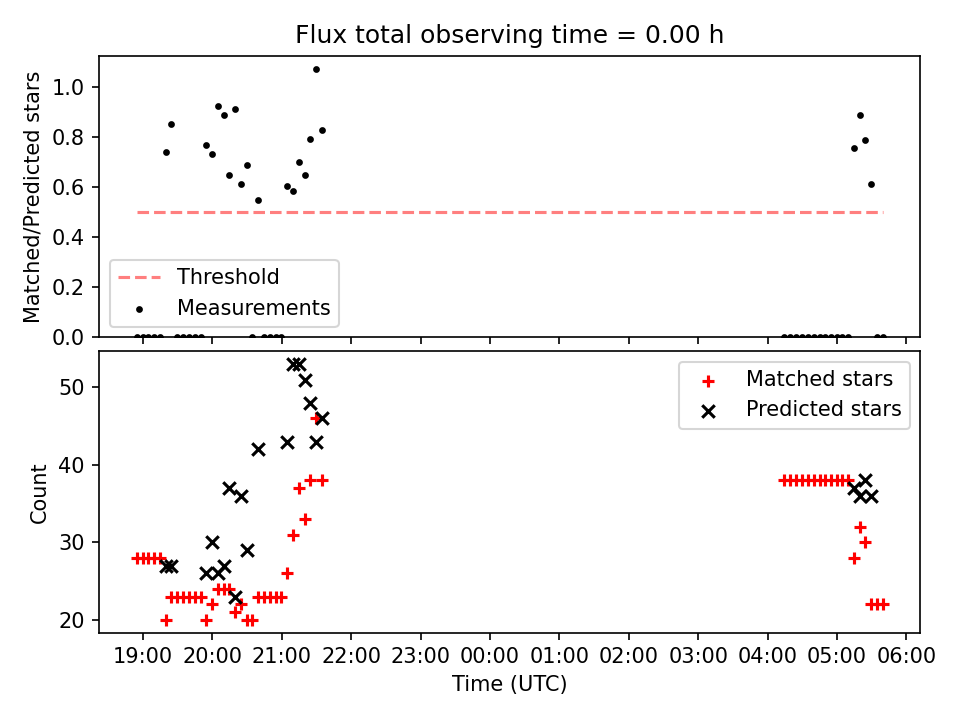 Flux total observing time = 0.00 h

Matched/Predicted stars

1.0
0.8
0.6
0.4
0.2
0.0

Threshold
Measurements

Count

50
40
30
20

Matched stars
Predicted stars

19:00 20:00 21:00 22:00 23:00 00:00 01:00 02:00 03:00 04:00 05:00 06:00

Time (UTC)